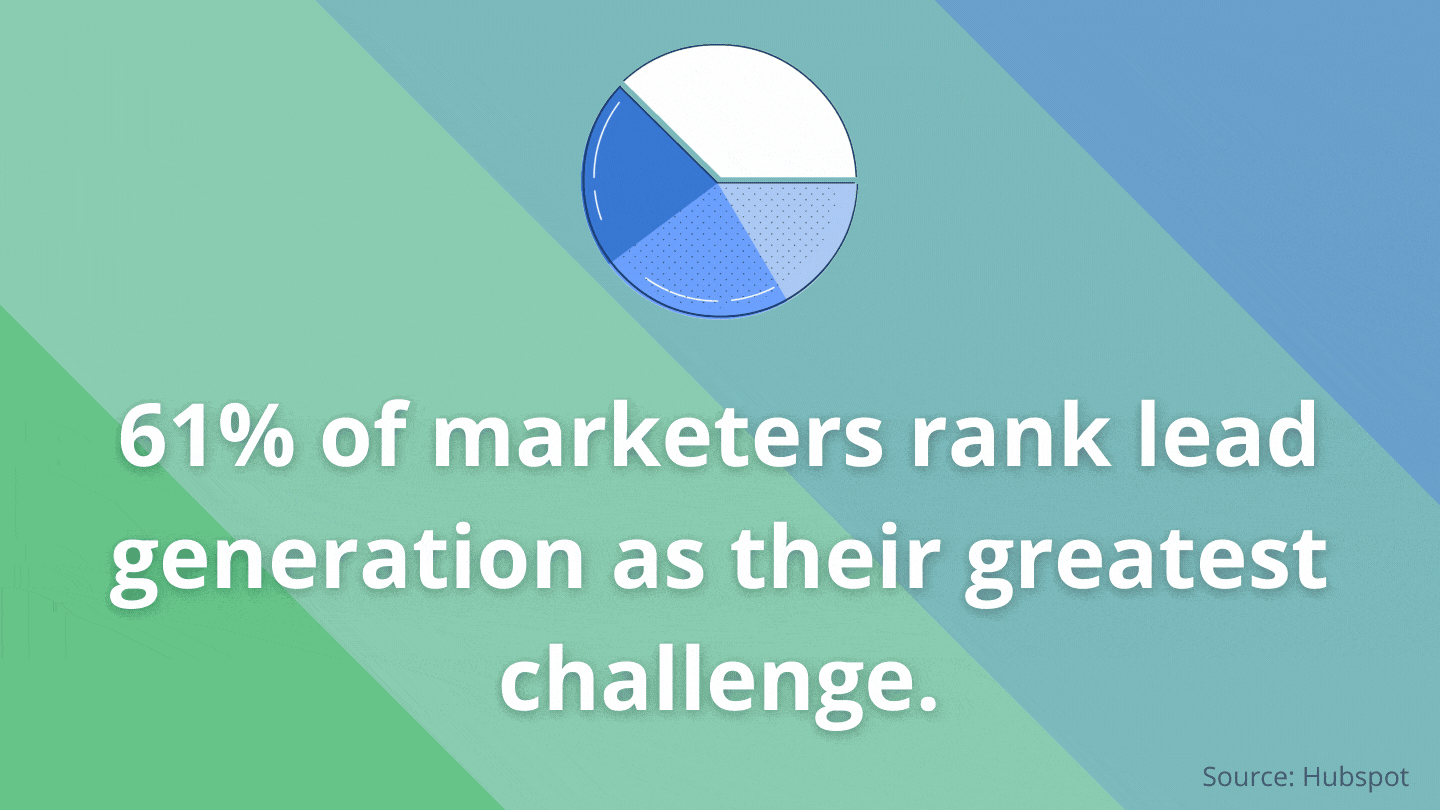 61% of marketers rank lead generation as their greatest challenge.

Source: Hubspot